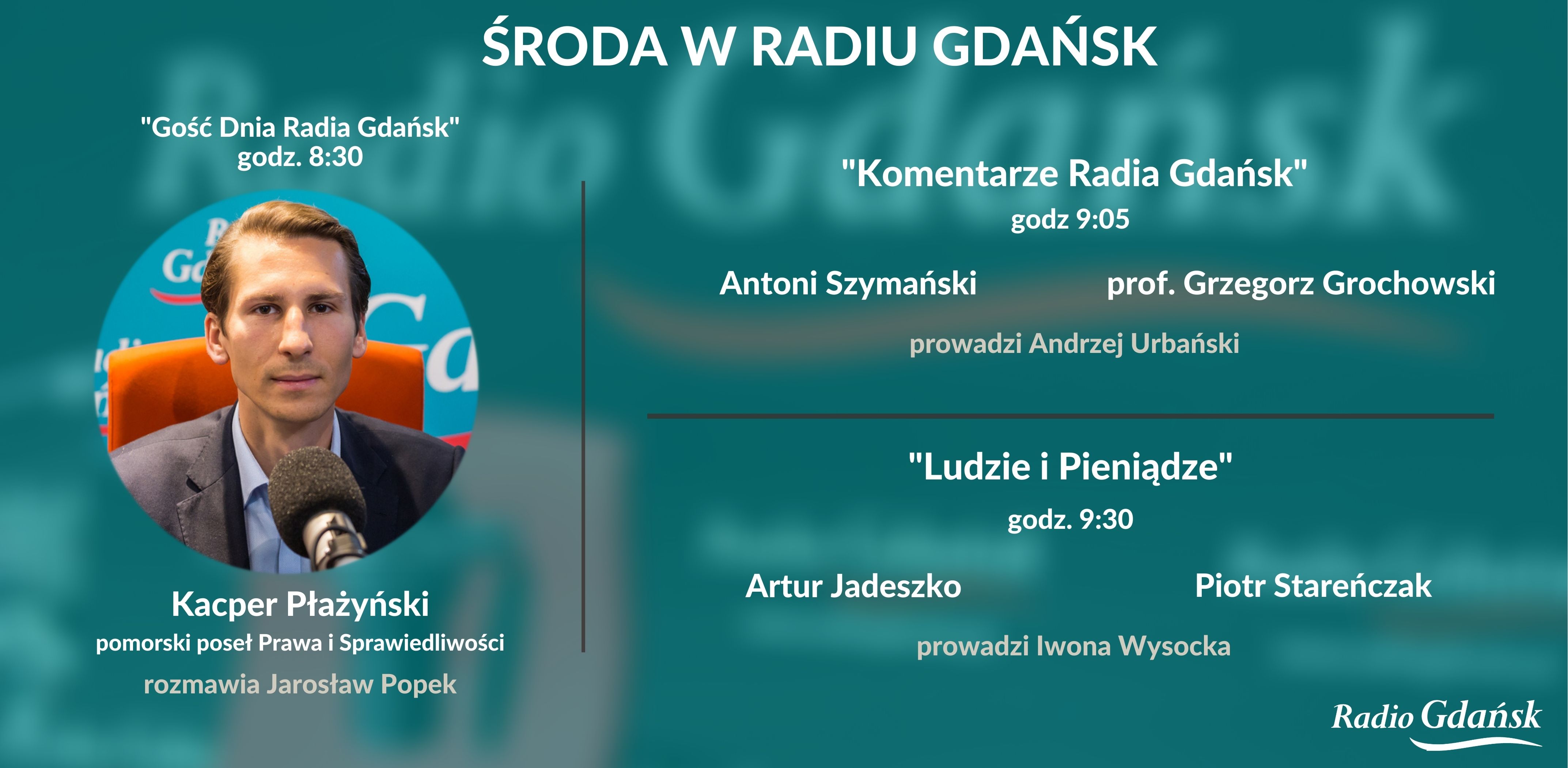 ŚRODA W RADIU GDAŃSK

"Gość Dnia Radia Gdańsk"
godz. 8:30

Kacper Płażyński
pomorski poseł Prawa i Sprawiedliwości
rozmawia Jarosław Popek

"Komentarze Radia Gdańsk"
godz 9:05

Antoni Szymański

prof. Grzegorz Grochowski

prowadzi Andrzej Urbański

"Ludzie i Pieniądze"
godz. 9:30

Artur Jadeszko

Piotr Stareńczak

prowadzi Iwona Wysocka

Radio Gdańsk